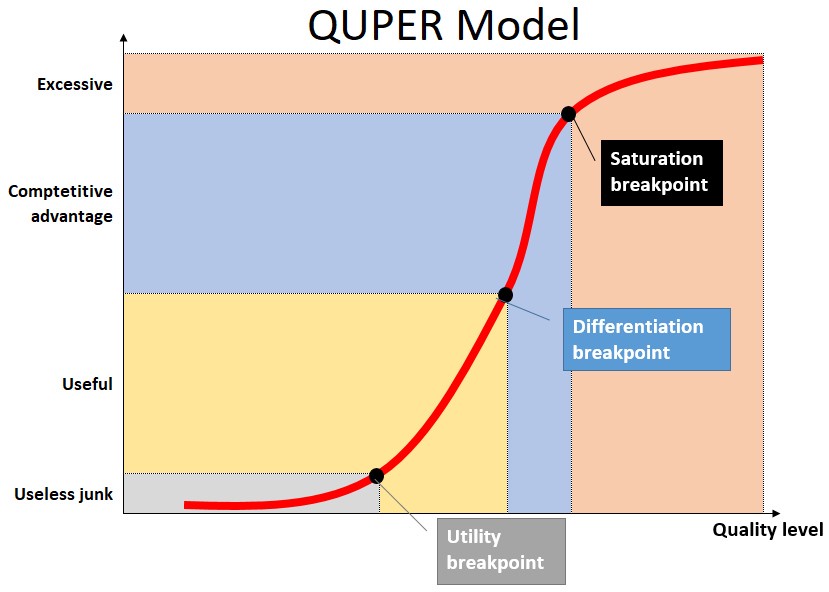 QUPER Model

Excessive

Comptetitive advantage

Useful

Useless junk

Saturation breakpoint

Differentiation breakpoint

Utility breakpoint

Quality level